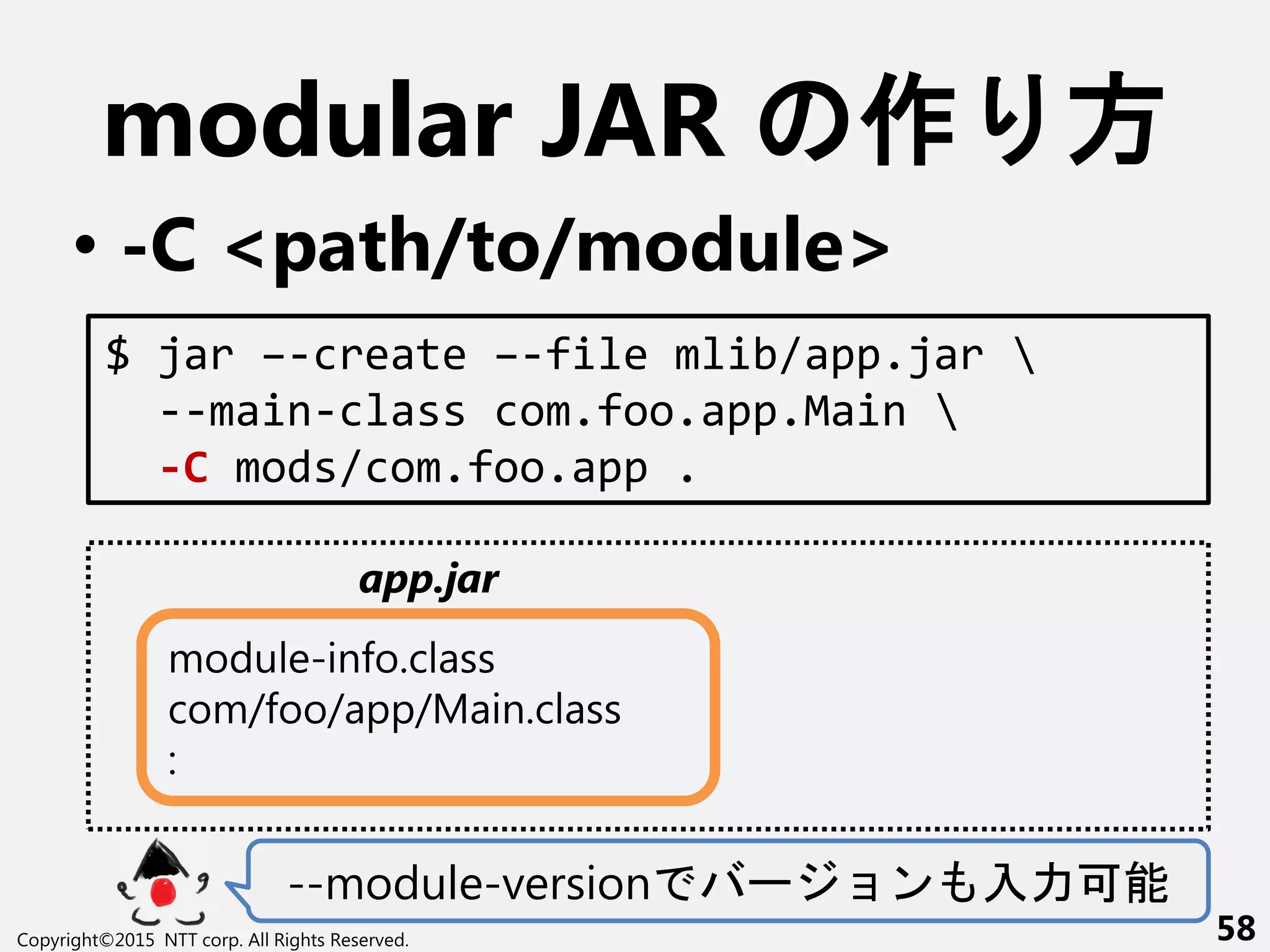 modular JAR の作り方

• -C <path/to/module>

$ jar --create --file mlib/app.jar \
  --main-class com.foo.app.Main \
  -C mods/com.foo.app .

app.jar

module-info.class
com/foo/app/Main.class
:

--module-versionでバージョンも入力可能

Copyright©2015 NTT corp. All Rights Reserved.

58